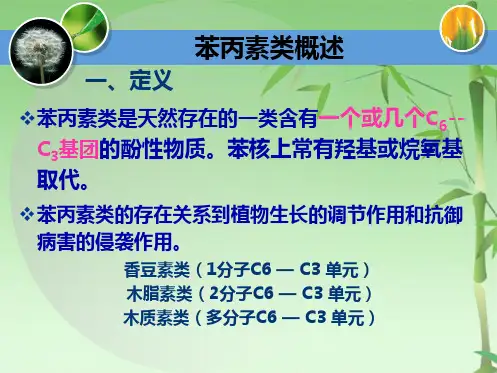 苯丙素类概述

一、定义

❖苯丙素类是天然存在的一类含有一个或几个$C_6$--$C_3$基团的酚性物质。苯核上常有羟基或烷氧基取代。

❖苯丙素类的存在关系到植物生长的调节作用和抗御病害的侵袭作用。

香豆素类（1分子C6 — C3 单元）
木脂素类（2分子C6 — C3 单元）
木质素类（多分子C6 — C3 单元）